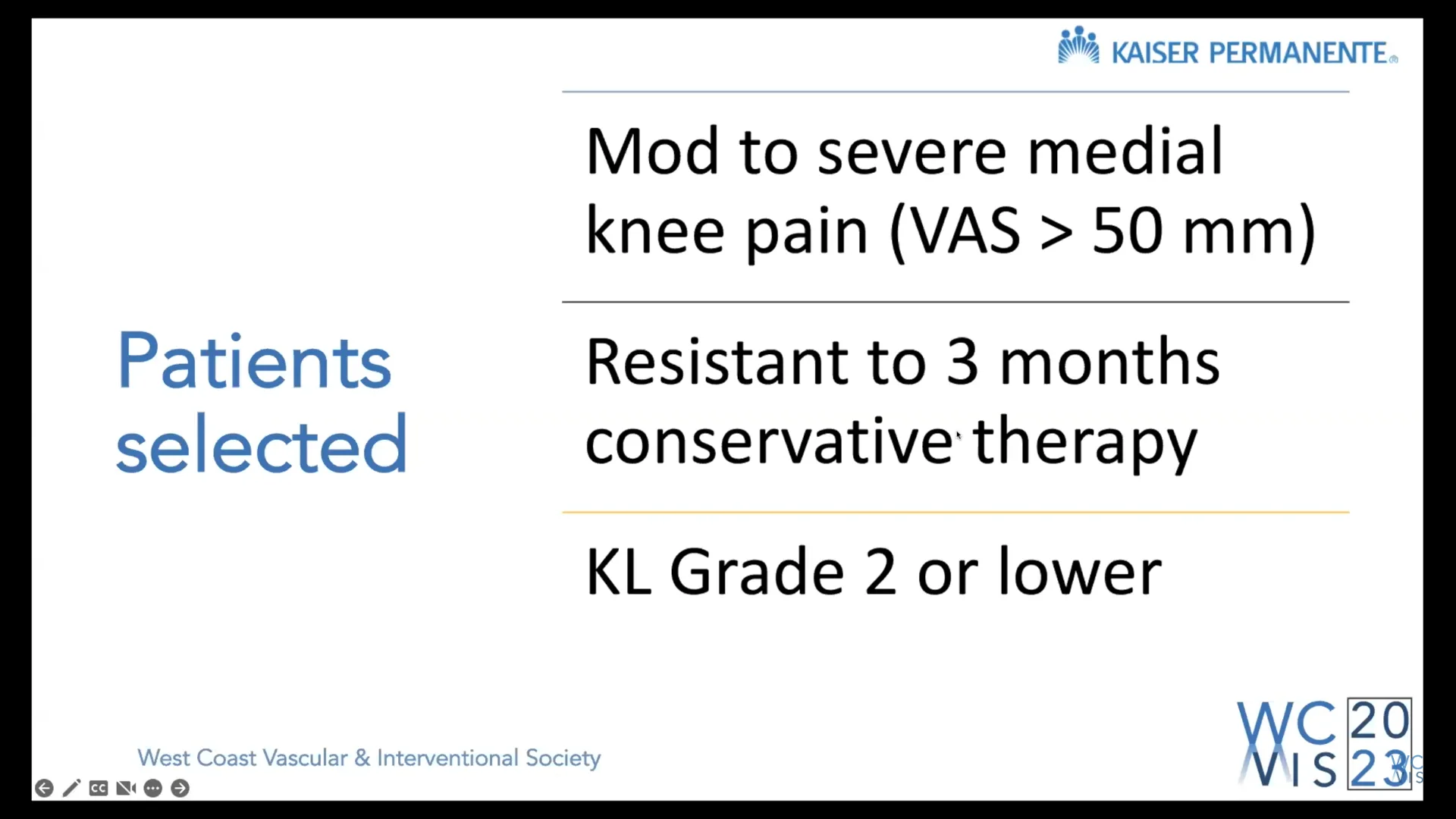 KAISER PERMANENTE®

Patients selected

Mod to severe medial knee pain (VAS > 50 mm)

Resistant to 3 months conservative therapy

KL Grade 2 or lower

West Coast Vascular & Interventional Society

WC VIS 20 23